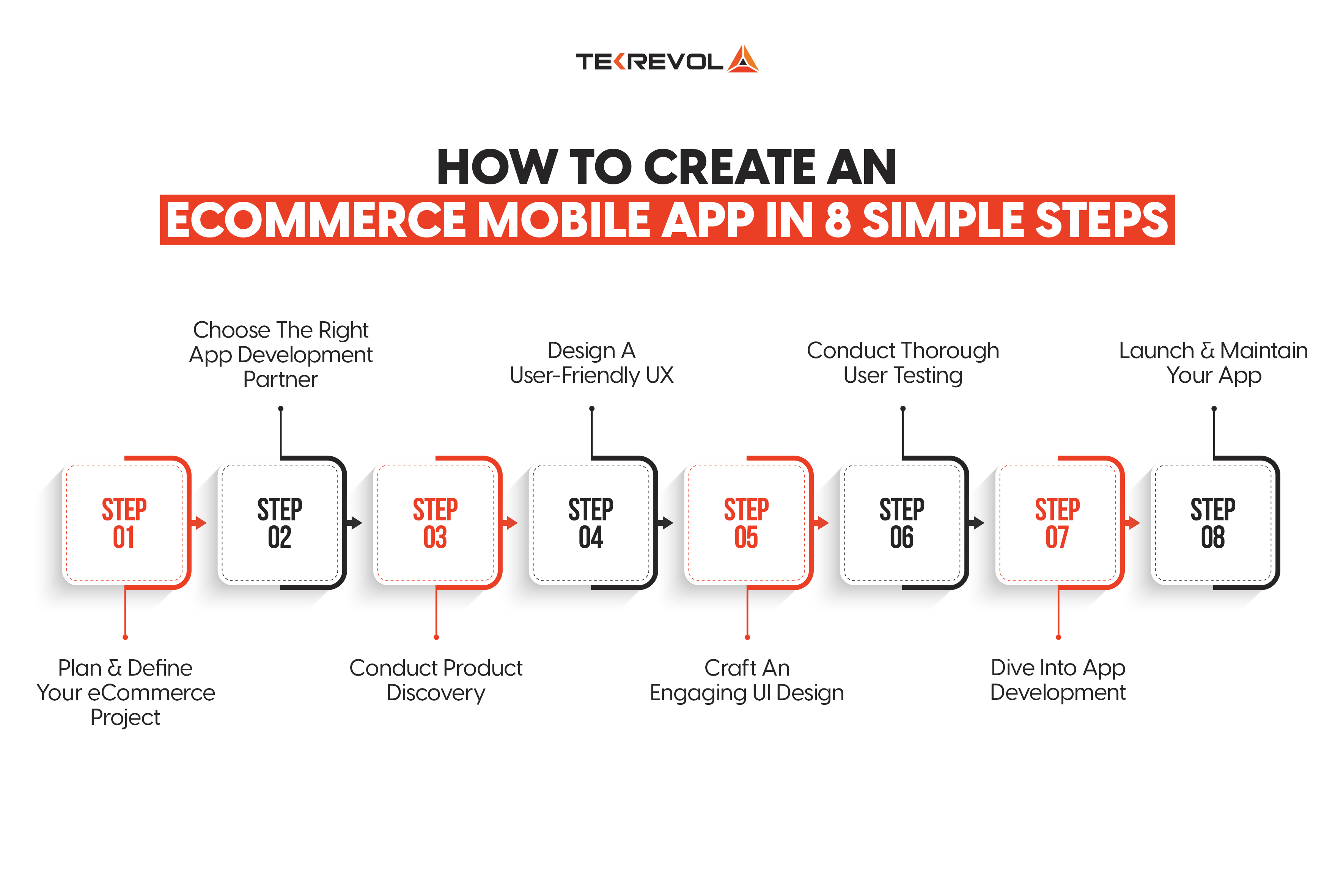 TEKREVOL

HOW TO CREATE AN
ECOMMERCE MOBILE APP IN 8 SIMPLE STEPS

STEP 01
Plan & Define Your eCommerce Project

STEP 02
Choose The Right App Development Partner

STEP 03
Conduct Product Discovery

STEP 04
Design A User-Friendly UX

STEP 05
Craft An Engaging UI Design

STEP 06
Conduct Thorough User Testing

STEP 07
Dive Into App Development

STEP 08
Launch & Maintain Your App